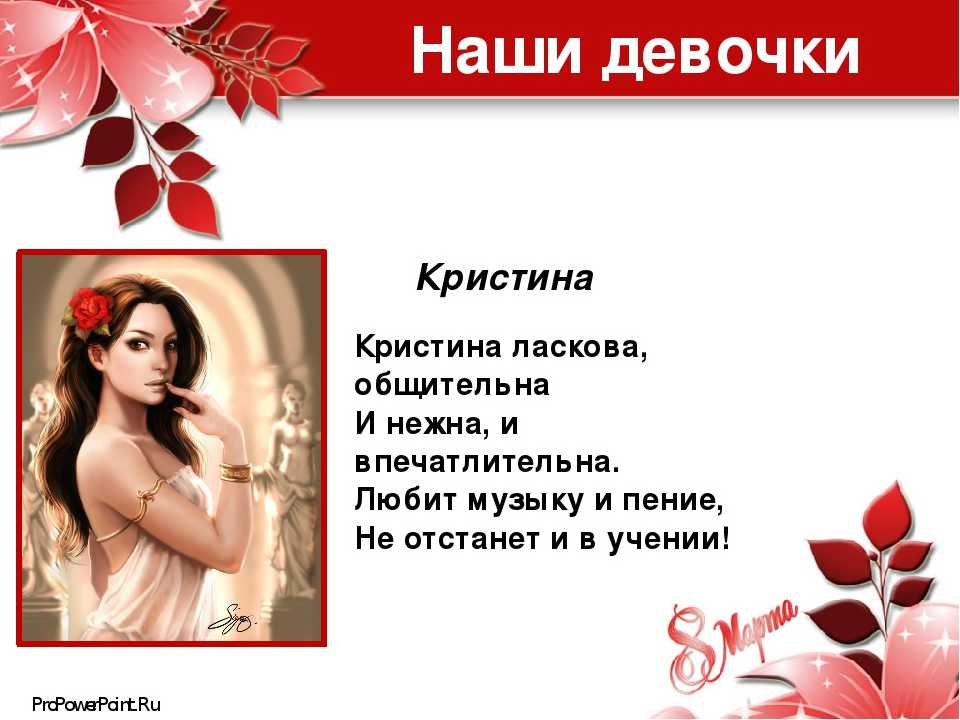 Наши девочки

Кристина

Кристина ласкова, общительна
И нежна, и впечатлительна.
Любит музыку и пение,
Не отстанет и в учении!

8 Марта

ProPowerPoint.Ru